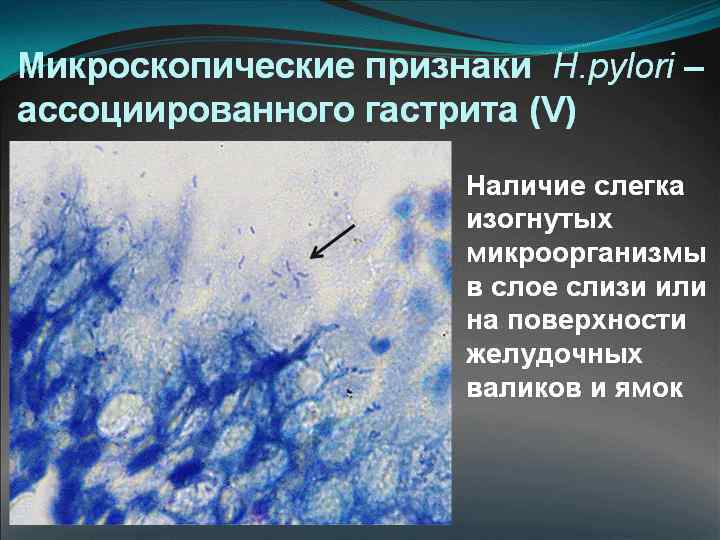 Микроскопические признаки H.pylori – ассоциированного гастрита (V)

Наличие слегка изогнутых микроорганизмы в слое слизи или на поверхности желудочных валиков и ямок